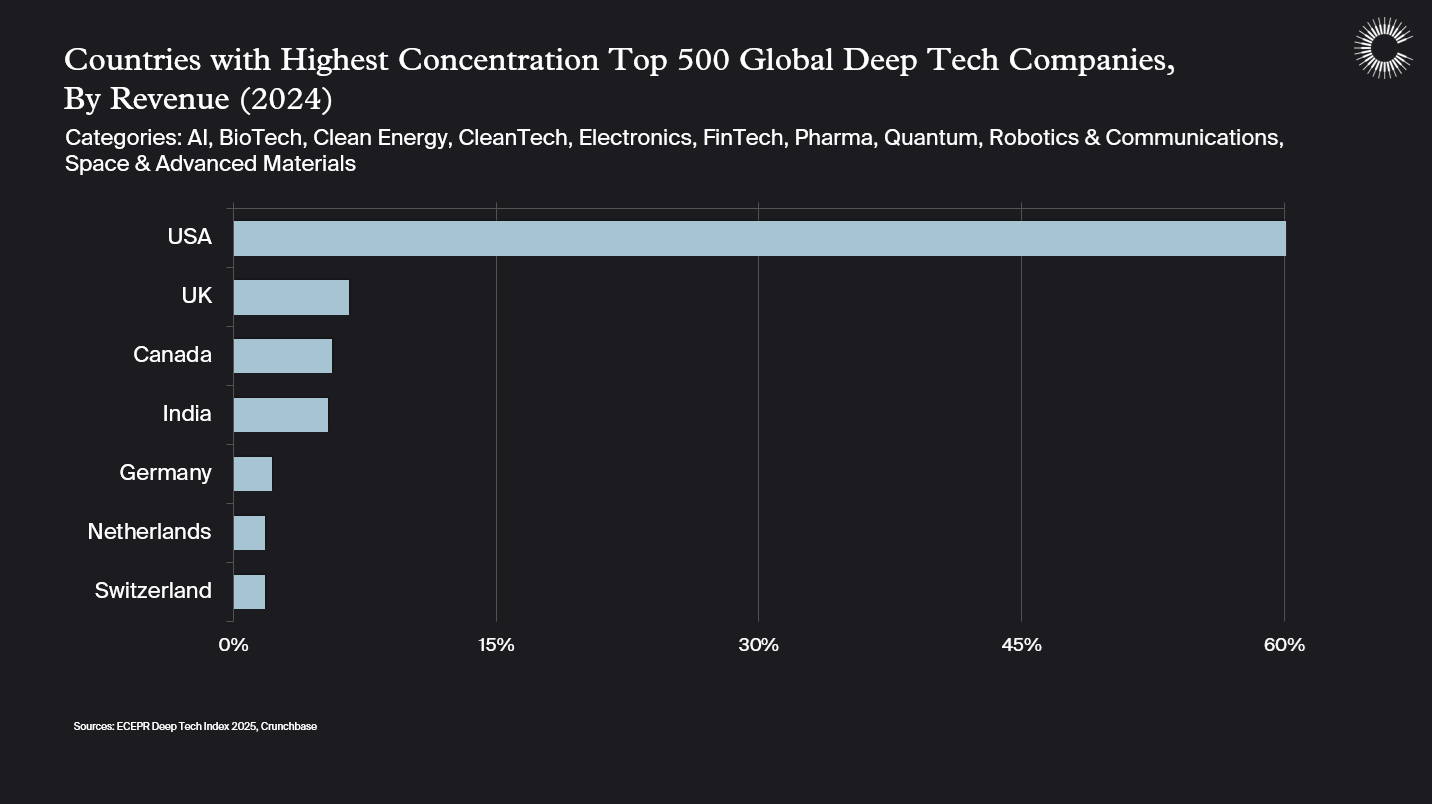 Countries with Highest Concentration Top 500 Global Deep Tech Companies, By Revenue (2024)

Categories: AI, BioTech, Clean Energy, CleanTech, Electronics, FinTech, Pharma, Quantum, Robotics & Communications, Space & Advanced Materials

USA
UK
Canada
India
Germany
Netherlands
Switzerland

0%
15%
30%
45%
60%

Sources: ECEPR Deep Tech Index 2025, Crunchbase